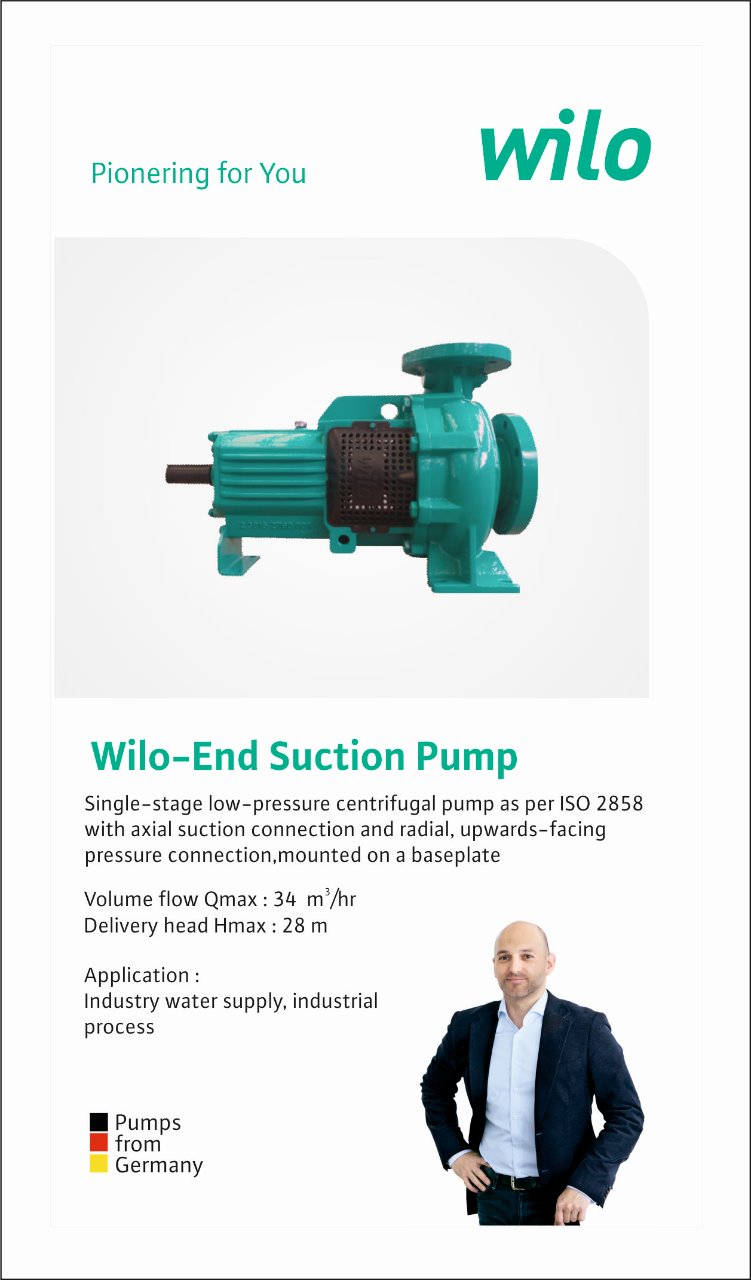 Pionering for You

wilo

Wilo-End Suction Pump

Single-stage low-pressure centrifugal pump as per ISO 2858 with axial suction connection and radial, upwards-facing pressure connection,mounted on a baseplate

Volume flow Qmax : 34 $m^3/hr$
Delivery head Hmax : 28 m

Application :
Industry water supply, industrial process

Pumps
from
Germany